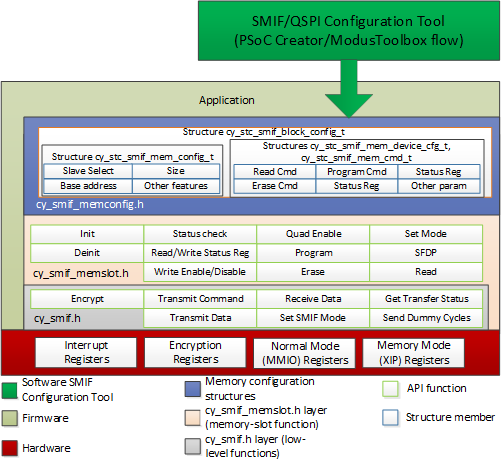 SMIF/QSPI Configuration Tool
(PSoC Creator/ModusToolbox flow)

Application

Structure cy_stc_smif_block_config_t

Structure cy_stc_smif_mem_config_t

| Slave Select | Size |
|---|---|
| Base address | Other features |

Structures cy_stc_smif_mem_device_cfg_t, cy_stc_smif_mem_cmd_t

| Read Cmd | Program Cmd | Status Reg |
|---|---|---|
| Erase Cmd | Status Reg | Other param |

cy_smif_memconfig.h

| Init | Status check | Quad Enable | Set Mode |
|---|---|---|---|
| Deinit | Read/Write Status Reg | Program | SFDP |
| cy_smif_memslot.h | Write Enable/Disable | Erase | Read |

| Encrypt | Transmit Command | Receive Data | Get Transfer Status |
|---|---|---|---|
| cy_smif.h | Transmit Data | Set SMIF Mode | Send Dummy Cycles |

Interrupt Registers

Encryption Registers

Normal Mode (MMIO) Registers

Memory Mode (XIP) Registers

Software SMIF Configuration Tool

Firmware

Hardware

Memory configuration structures

cy_smif_memslot.h layer (memory-slot function)

cy_smif.h layer (low-level functions)

API function

Structure member